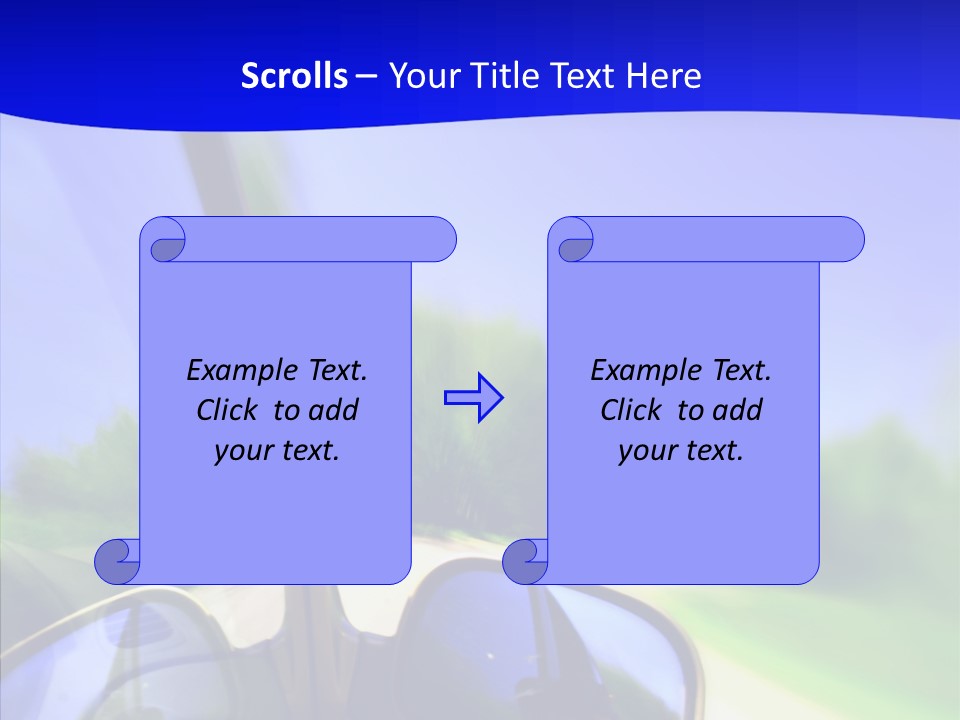 Scrolls – Your Title Text Here

Example Text. Click to add your text.

Example Text. Click to add your text.